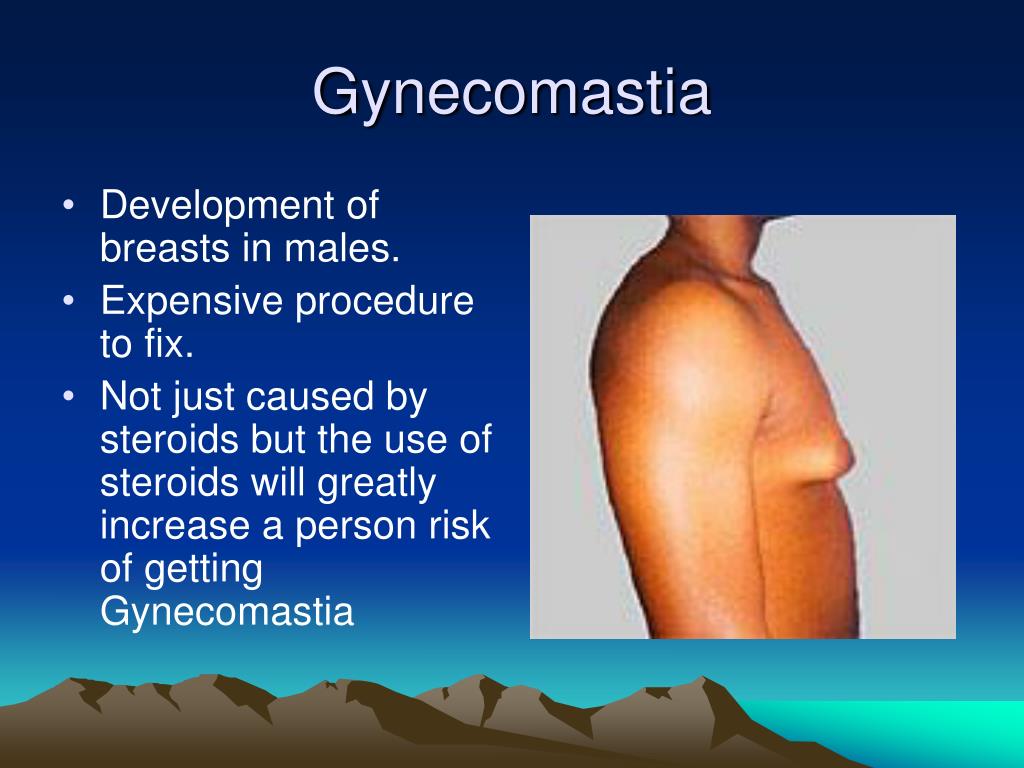 Gynecomastia

• Development of breasts in males.
• Expensive procedure to fix.
• Not just caused by steroids but the use of steroids will greatly increase a person risk of getting Gynecomastia